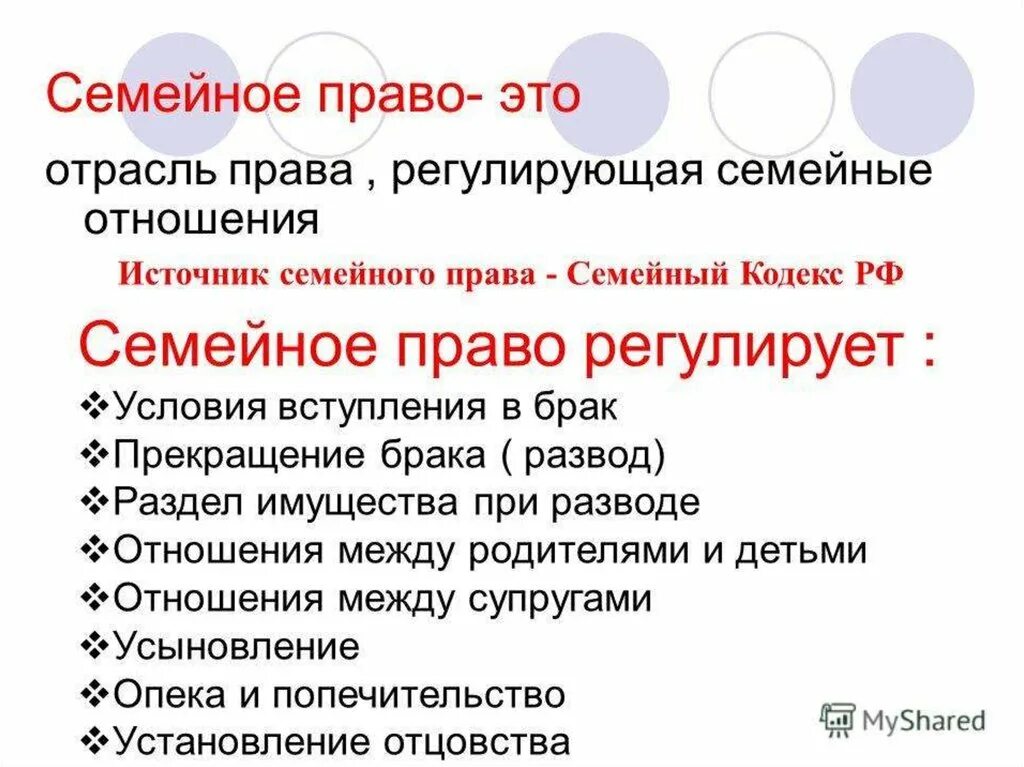 Семейное право- это

отрасль права , регулирующая семейные отношения

Источник семейного права - Семейный Кодекс РФ

Семейное право регулирует :

❖Условия вступления в брак
❖Прекращение брака ( развод)
❖Раздел имущества при разводе
❖Отношения между родителями и детьми
❖Отношения между супругами
❖Усыновление
❖Опека и попечительство
❖Установление отцовства

MyShared